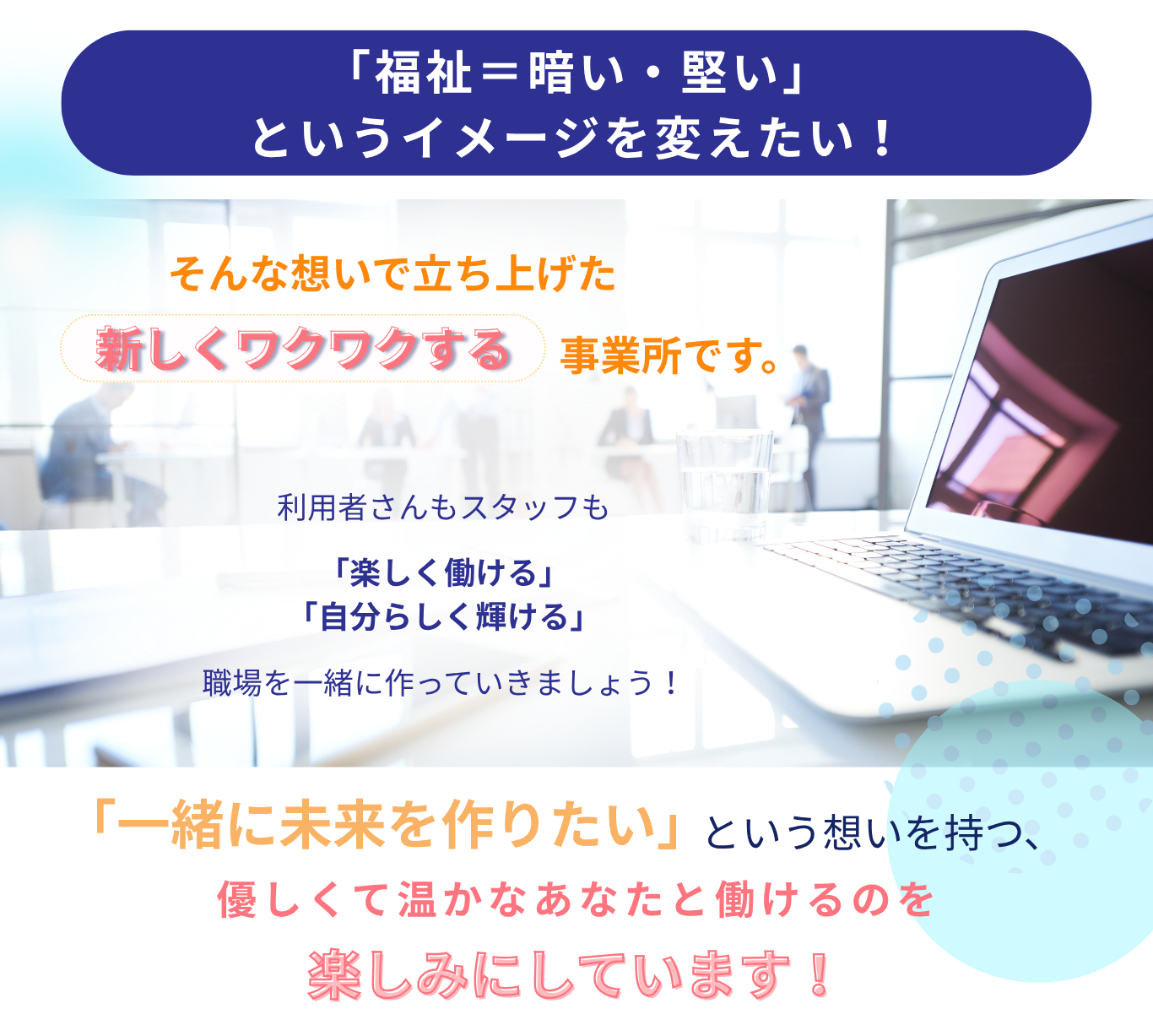 「福祉＝暗い・堅い」
というイメージを変えたい！

そんな想いで立ち上げた
新しくワクワクする 事業所です。

利用者さんもスタッフも

「楽しく働ける」
「自分らしく輝ける」

職場を一緒に作っていきましょう！

「一緒に未来を作りたい」という想いを持つ、
優しくて温かなあなたと働けるのを
楽しみにしています！